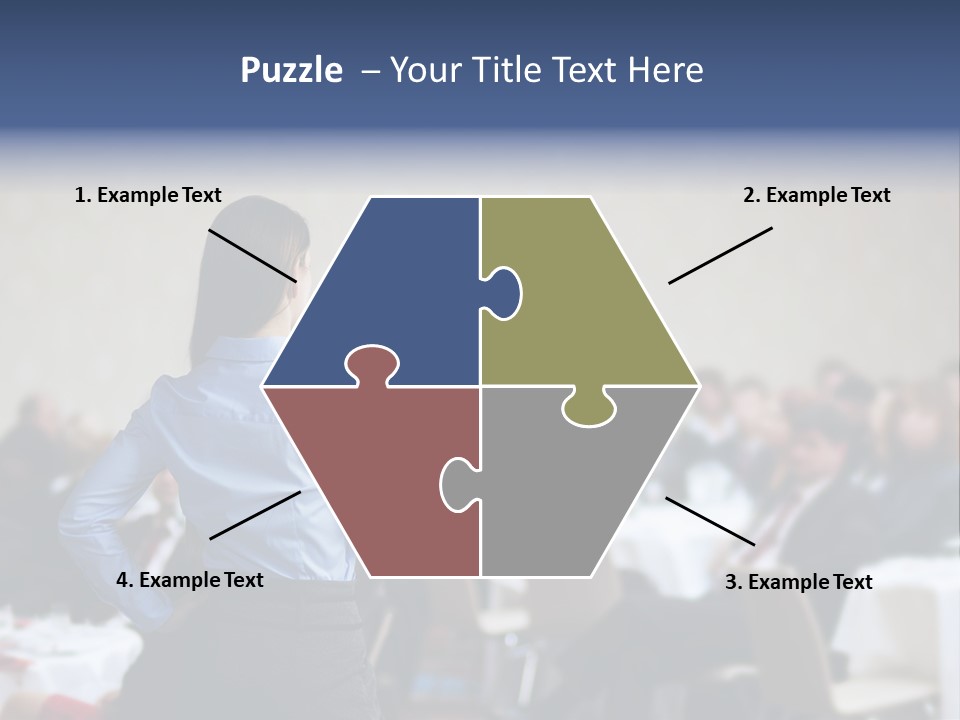 Puzzle – Your Title Text Here

1. Example Text

2. Example Text

4. Example Text

3. Example Text